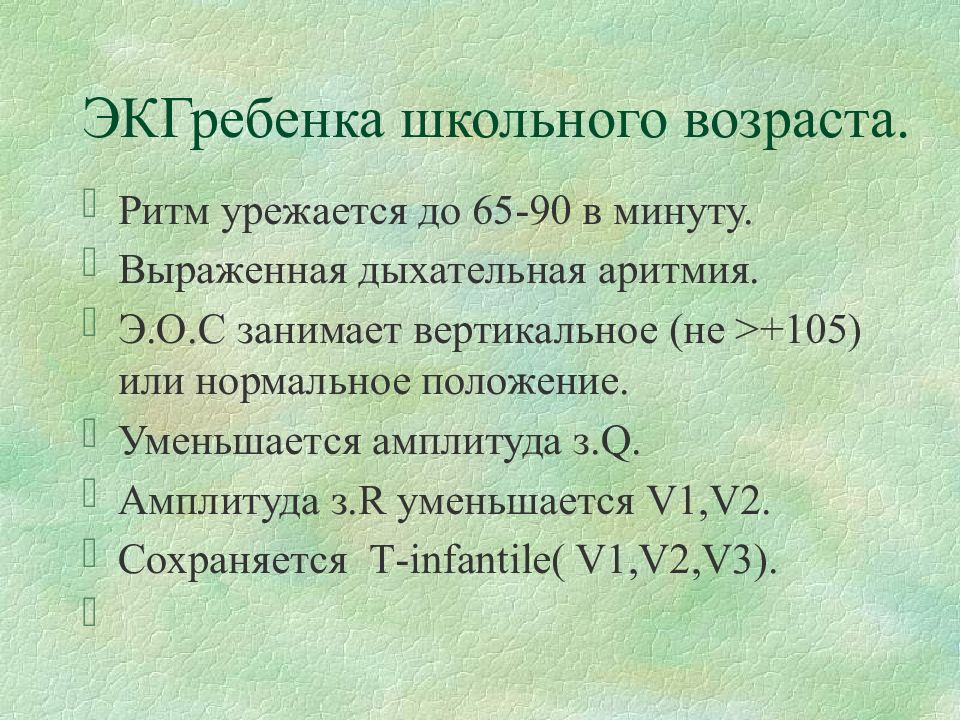 ЭКГребенка школьного возраста.

Ритм урежается до 65-90 в минуту.

Выраженная дыхательная аритмия.

Э.О.С занимает вертикальное (не >+105) или нормальное положение.

Уменьшается амплитуда з.Q.

Амплитуда з.R уменьшается V1,V2.

Сохраняется T-infantile( V1,V2,V3).